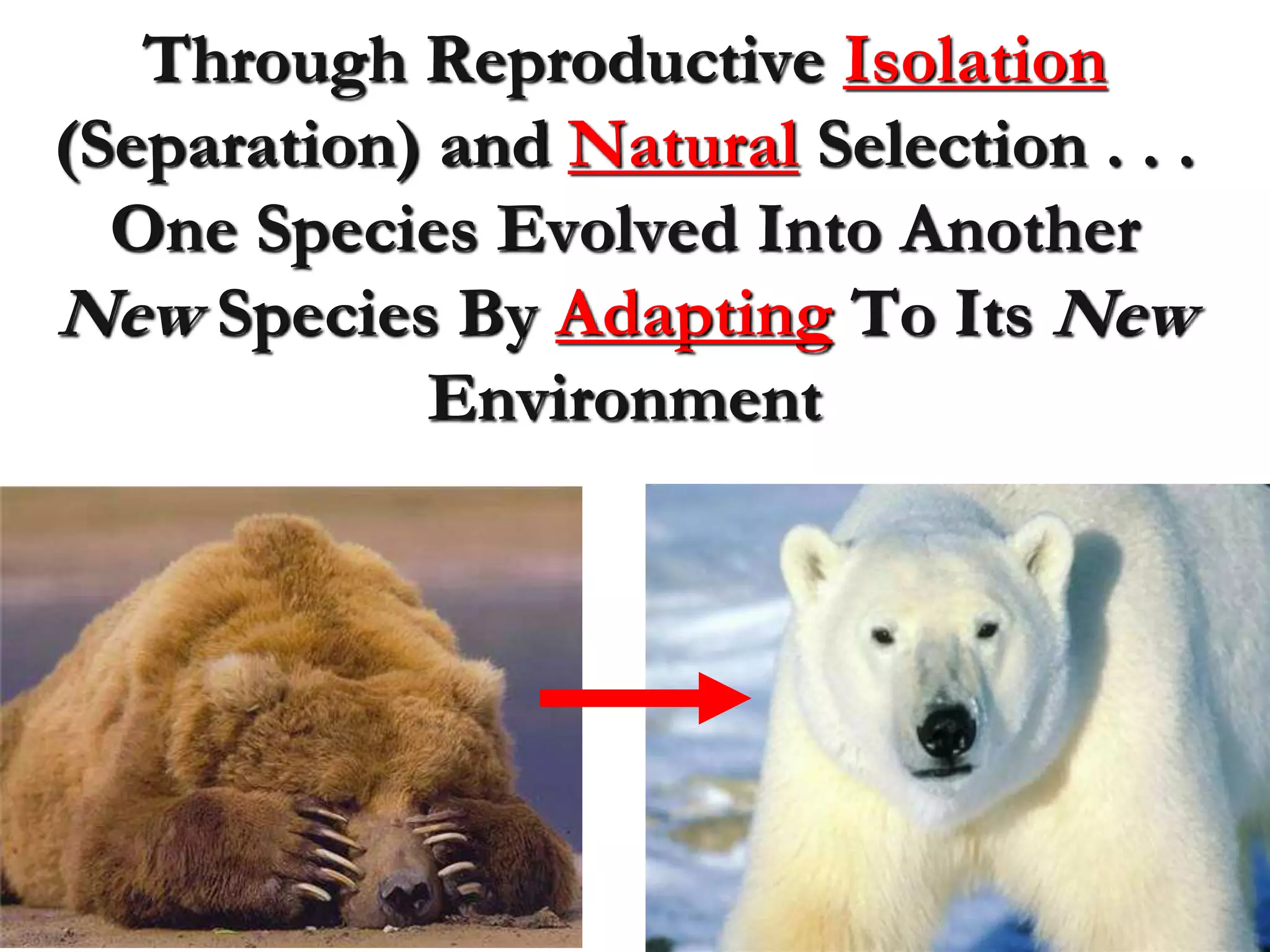 Through Reproductive Isolation (Separation) and Natural Selection . . . One Species Evolved Into Another New Species By Adapting To Its New Environment